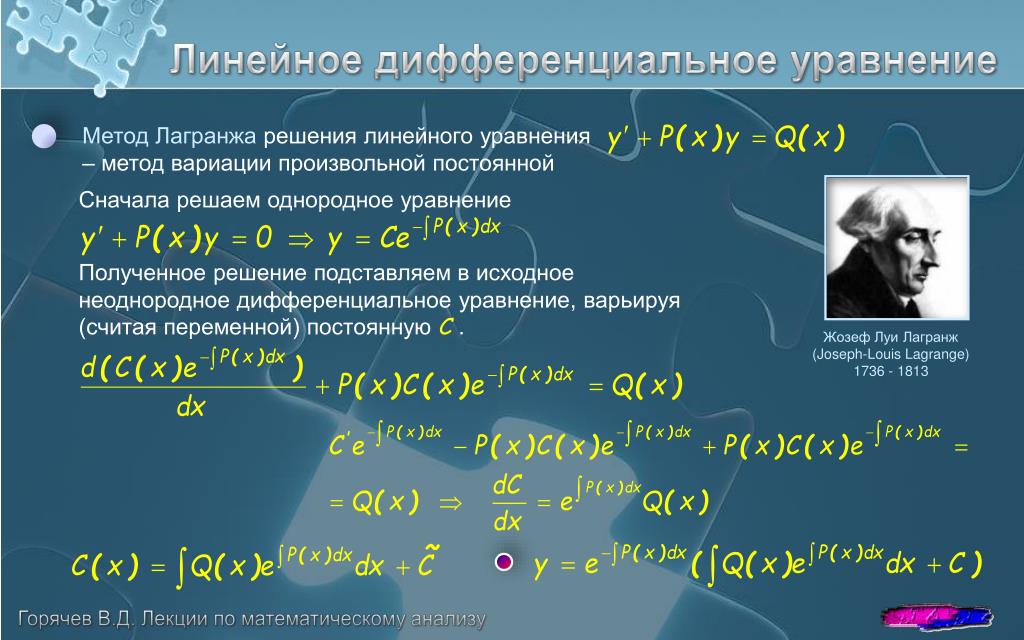 Линейное дифференциальное уравнение

Метод Лагранжа решения линейного уравнения $y' + P(x)y = Q(x)$ – метод вариации произвольной постоянной

Сначала решаем однородное уравнение

$y' + P(x)y = 0 \Rightarrow y = Ce^{-\int P(x)dx}$

Полученное решение подставляем в исходное неоднородное дифференциальное уравнение, варьируя (считая переменной) постоянную $C$.

Жозеф Луи Лагранж
(Joseph-Louis Lagrange)
1736 - 1813

$\frac{d(C(x)e^{-\int P(x)dx})}{dx} + P(x)C(x)e^{-\int P(x)dx} = Q(x)$

$C'e^{-\int P(x)dx} - P(x)C(x)e^{-\int P(x)dx} + P(x)C(x)e^{-\int P(x)dx} =$

$= Q(x) \Rightarrow \frac{dC}{dx} = e^{\int P(x)dx}Q(x)$

$C(x) = \int Q(x)e^{\int P(x)dx}dx + \tilde{C}$

$y = e^{-\int P(x)dx}(\int Q(x)e^{\int P(x)dx}dx + C)$

Горячев В.Д. Лекции по математическому анализу